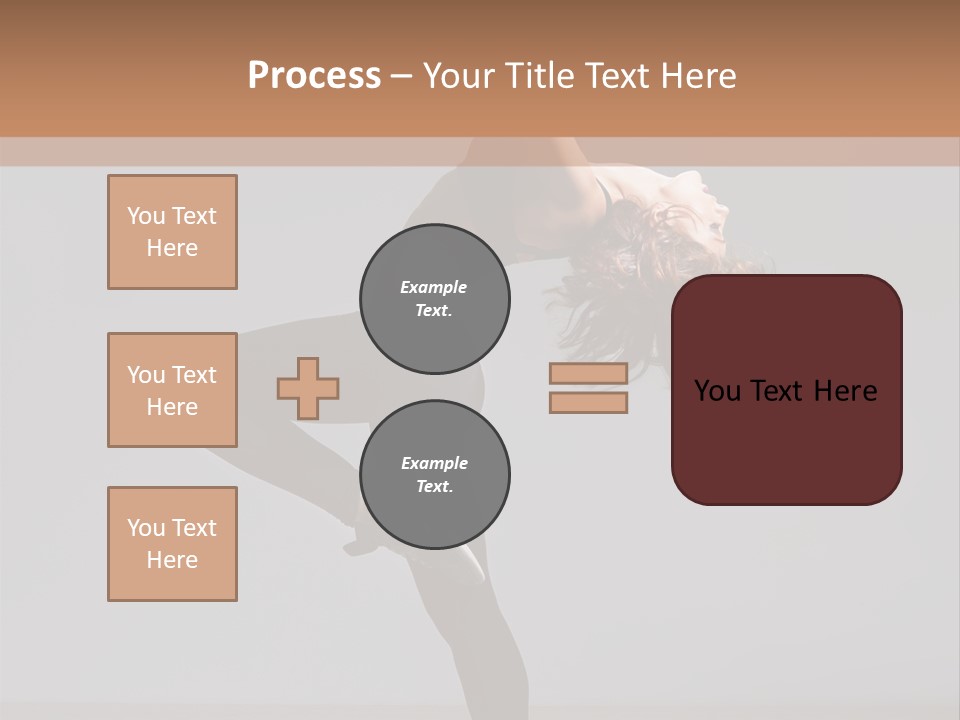 Process – Your Title Text Here

You Text Here

You Text Here

You Text Here

Example Text.

Example Text.

You Text Here